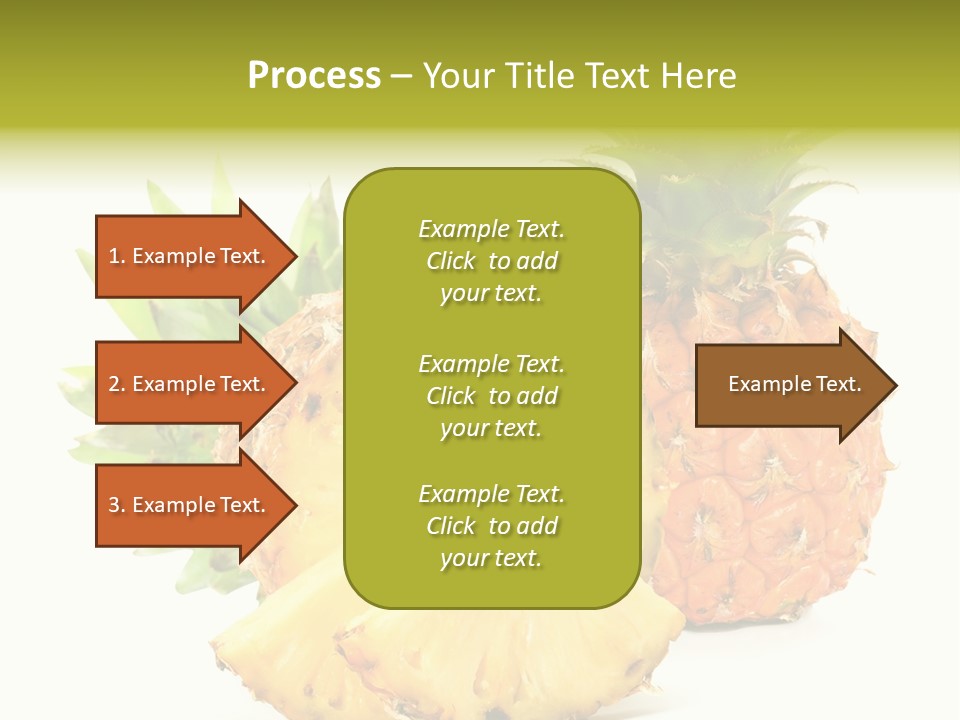 Process – Your Title Text Here

1. Example Text.

2. Example Text.

3. Example Text.

Example Text. Click to add your text.

Example Text. Click to add your text.

Example Text. Click to add your text.

Example Text.